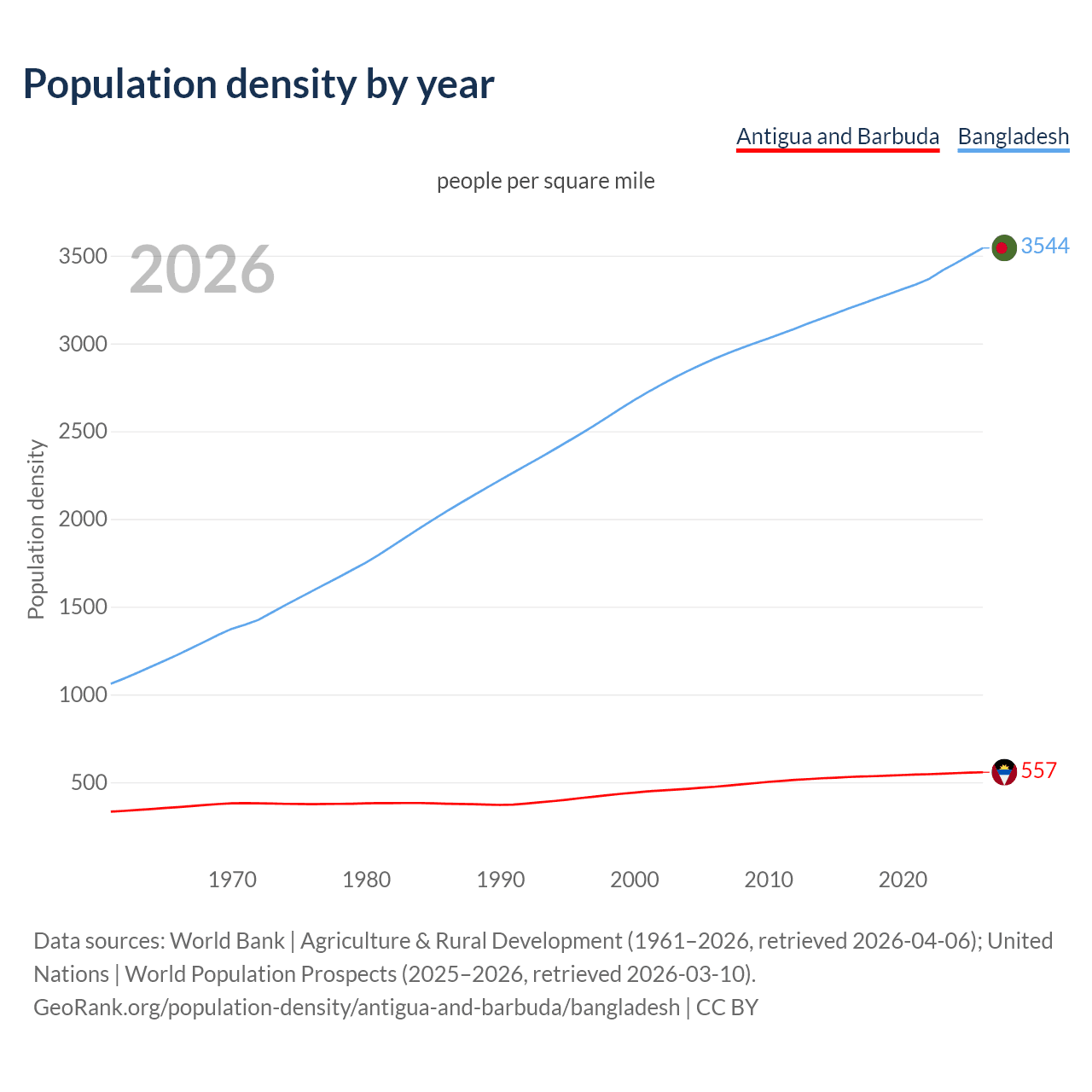 Population density by year

Antigua and Barbuda Bangladesh

people per square mile

2026

Population density

3500
3000
2500
2000
1500
1000
500

3544
557

1970 1980 1990 2000 2010 2020

Data sources: World Bank | Agriculture & Rural Development (1961–2026, retrieved 2026-04-06); United Nations | World Population Prospects (2025–2026, retrieved 2026-03-10).
GeoRank.org/population-density/antigua-and-barbuda/bangladesh | CC BY